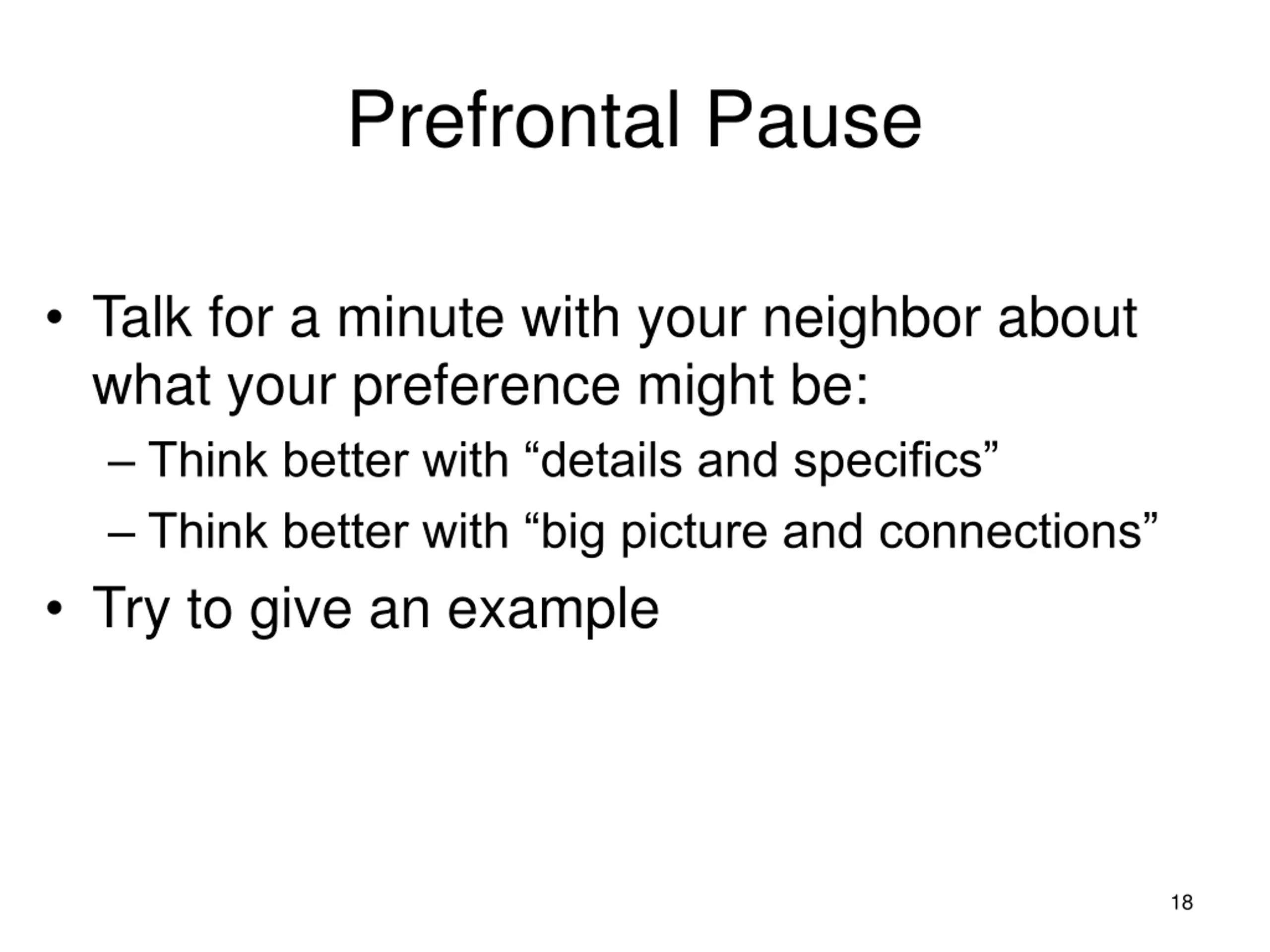 Prefrontal Pause

• Talk for a minute with your neighbor about what your preference might be:
– Think better with “details and specifics”
– Think better with “big picture and connections”
• Try to give an example

18